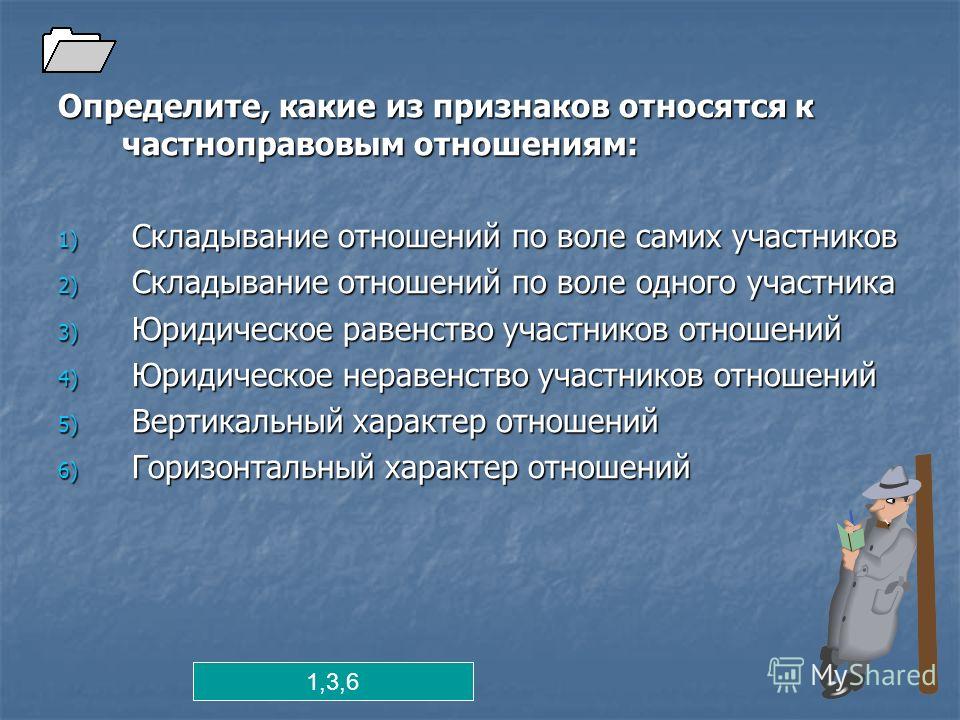 Определите, какие из признаков относятся к частноправовым отношениям:

1) Складывание отношений по воле самих участников
2) Складывание отношений по воле одного участника
3) Юридическое равенство участников отношений
4) Юридическое неравенство участников отношений
5) Вертикальный характер отношений
6) Горизонтальный характер отношений

1,3,6

MyShared